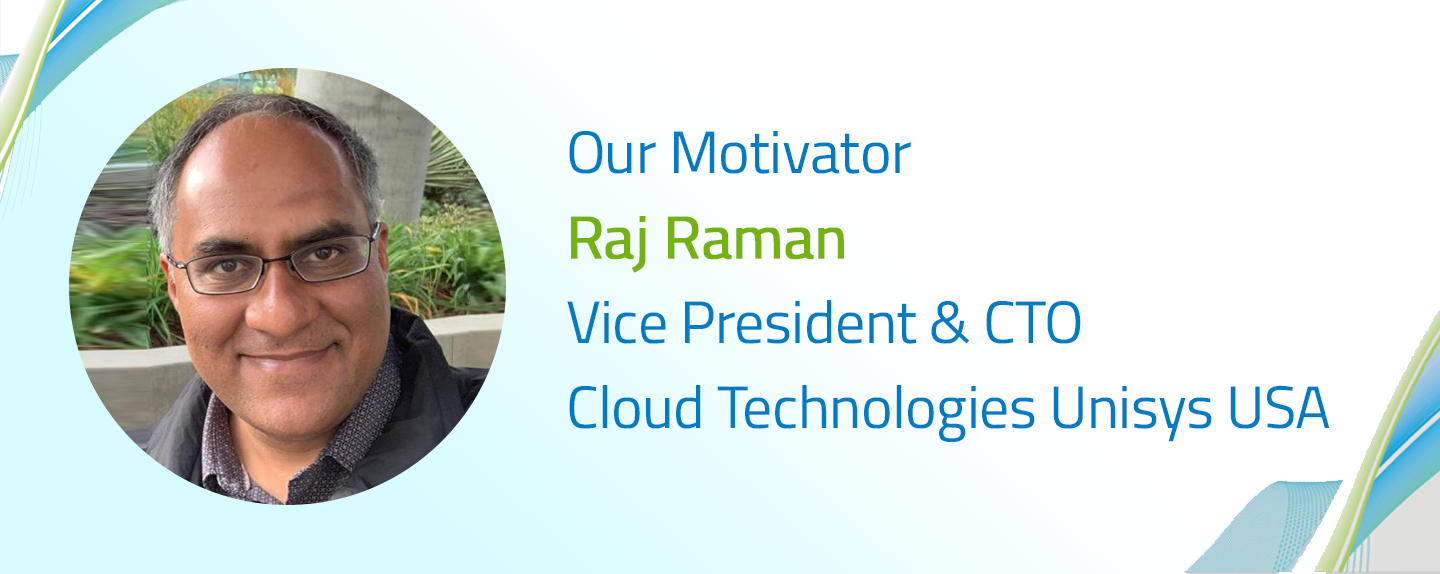 Our Motivator
Raj Raman
Vice President & CTO
Cloud Technologies Unisys USA